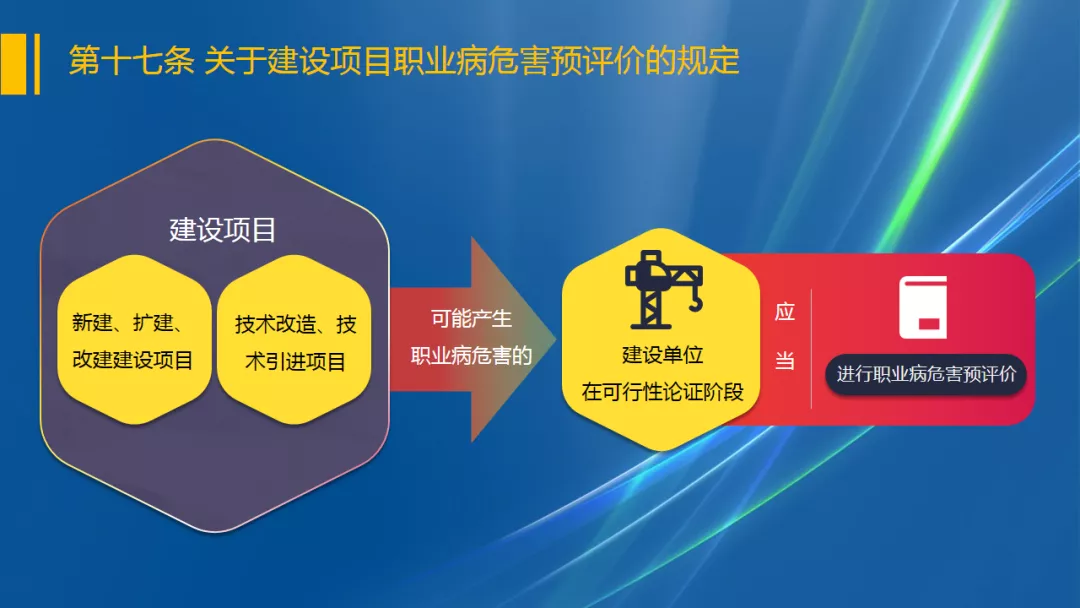 第十七条 关于建设项目职业病危害预评价的规定

建设项目

新建、扩建、改建建设项目

技术改造、技术引进项目

可能产生职业病危害的

建设单位
在可行性论证阶段

应当

进行职业病危害预评价